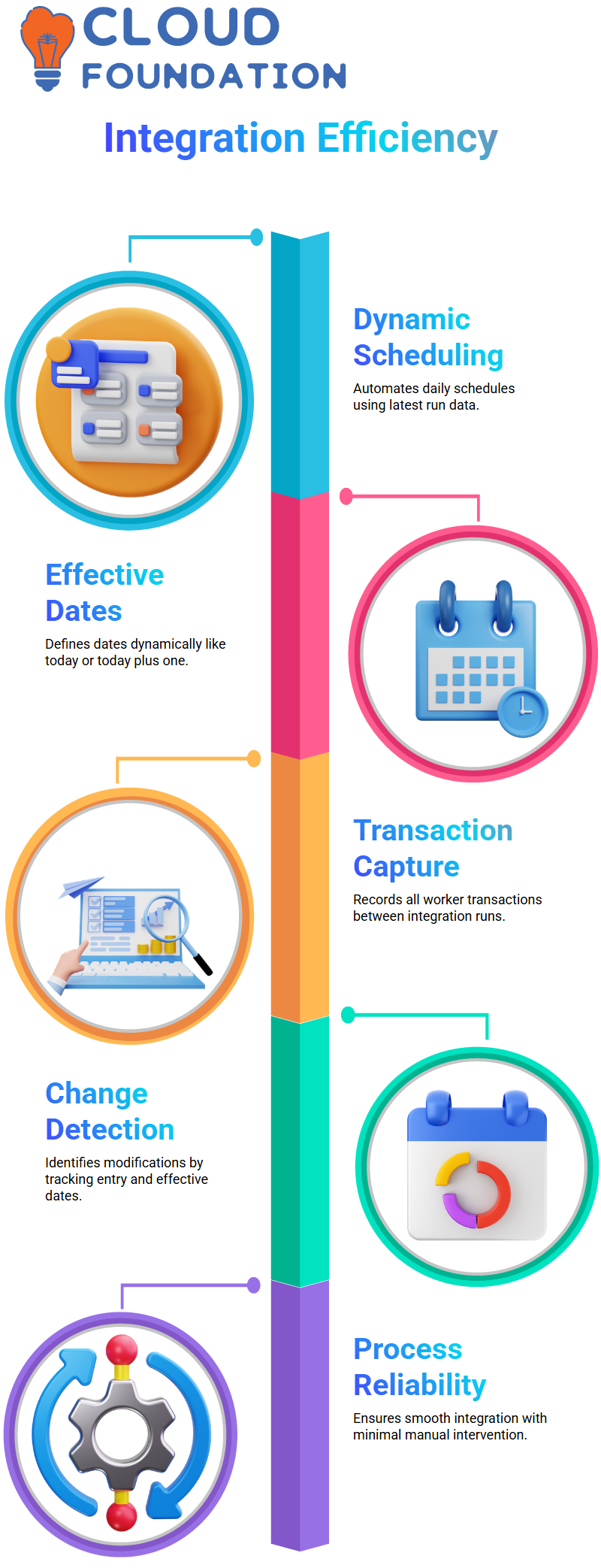 CLOUD FOUNDATION

Integration Efficiency

Dynamic Scheduling
Automates daily schedules using latest run data.

Effective Dates
Defines dates dynamically like today or today plus one.

Transaction Capture
Records all worker transactions between integration runs.

Change Detection
Identifies modifications by tracking entry and effective dates.

Process Reliability
Ensures smooth integration with minimal manual intervention.